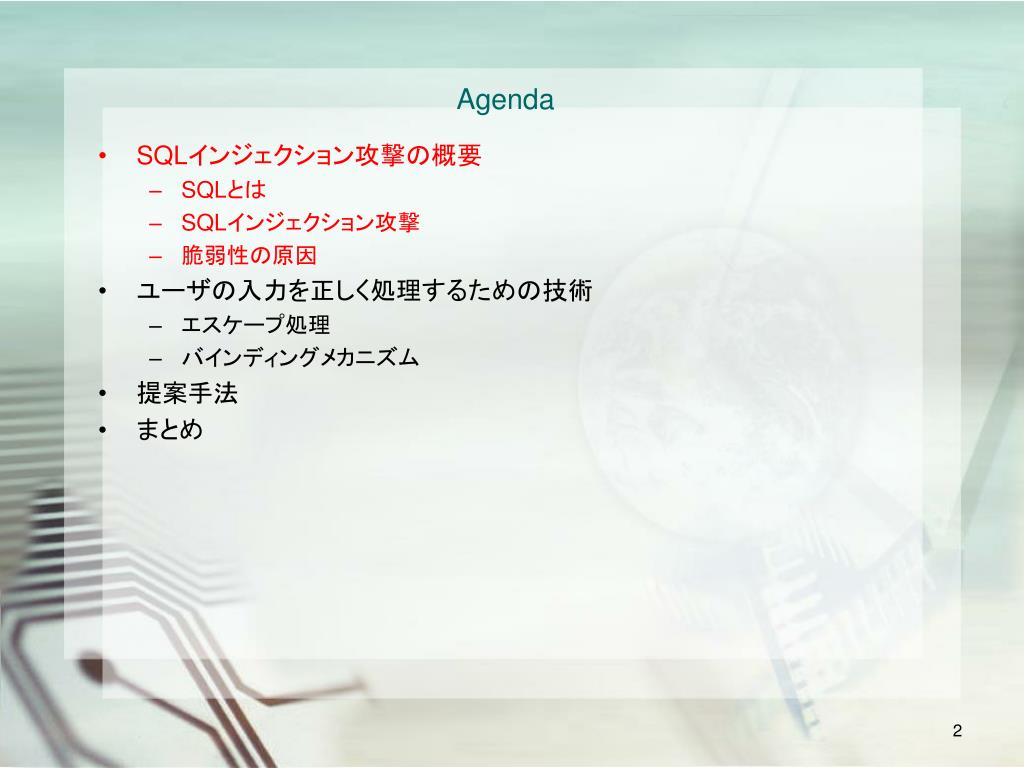 Agenda

• SQLインジェクション攻撃の概要
  – SQLとは
  – SQLインジェクション攻撃
  – 脆弱性の原因
• ユーザの入力を正しく処理するための技術
  – エスケープ処理
  – バインディングメカニズム
• 提案手法
• まとめ

2